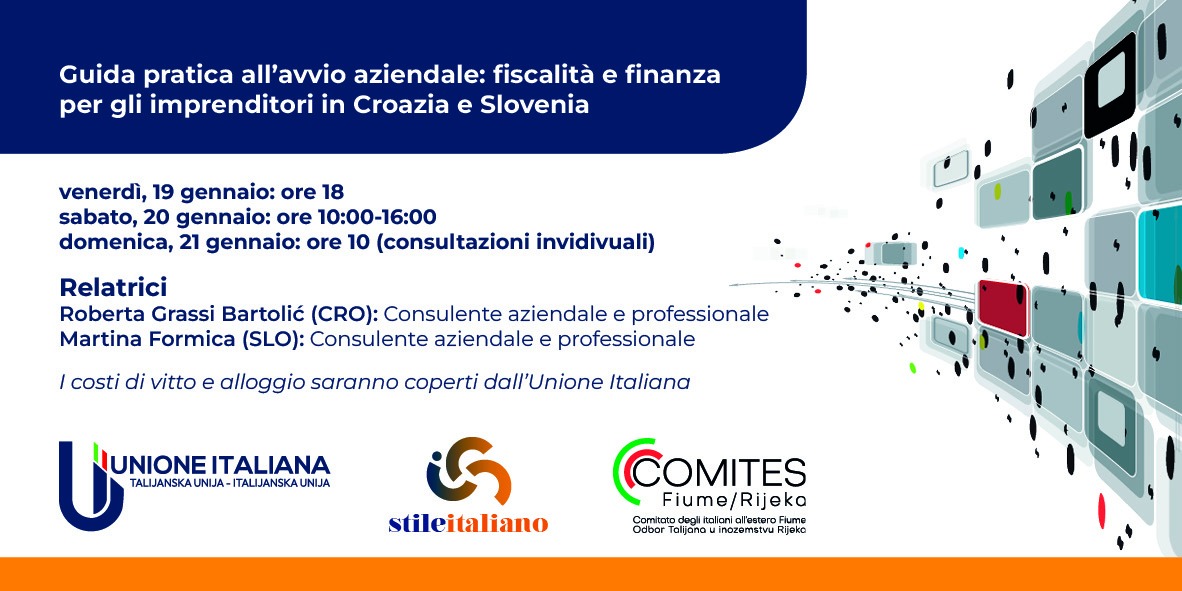 Guida pratica all'avvio aziendale: fiscalità e finanza per gli imprenditori in Croazia e Slovenia

venerdì, 19 gennaio: ore 18
sabato, 20 gennaio: ore 10:00-16:00
domenica, 21 gennaio: ore 10 (consultazioni invidivuali)

Relatrici
Roberta Grassi Bartolić (CRO): Consulente aziendale e professionale
Martina Formica (SLO): Consulente aziendale e professionale

I costi di vitto e alloggio saranno coperti dall'Unione Italiana

UNIONE ITALIANA
TALIJANSKA UNIJA - ITALIJANSKA UNIJA

stileitaliano

COMITES
Fiume/Rijeka
Comitato degli italiani all'estero Fiume
Odbor Talijana u inozemstvu Rijeka